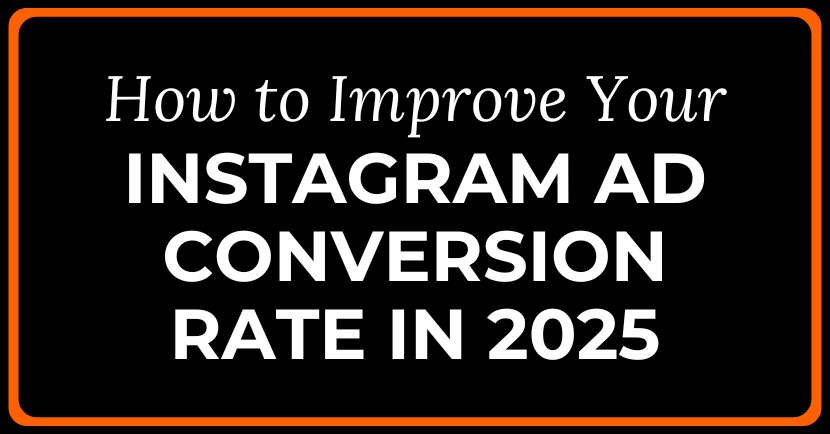 How to Improve Your
INSTAGRAM AD CONVERSION RATE IN 2025